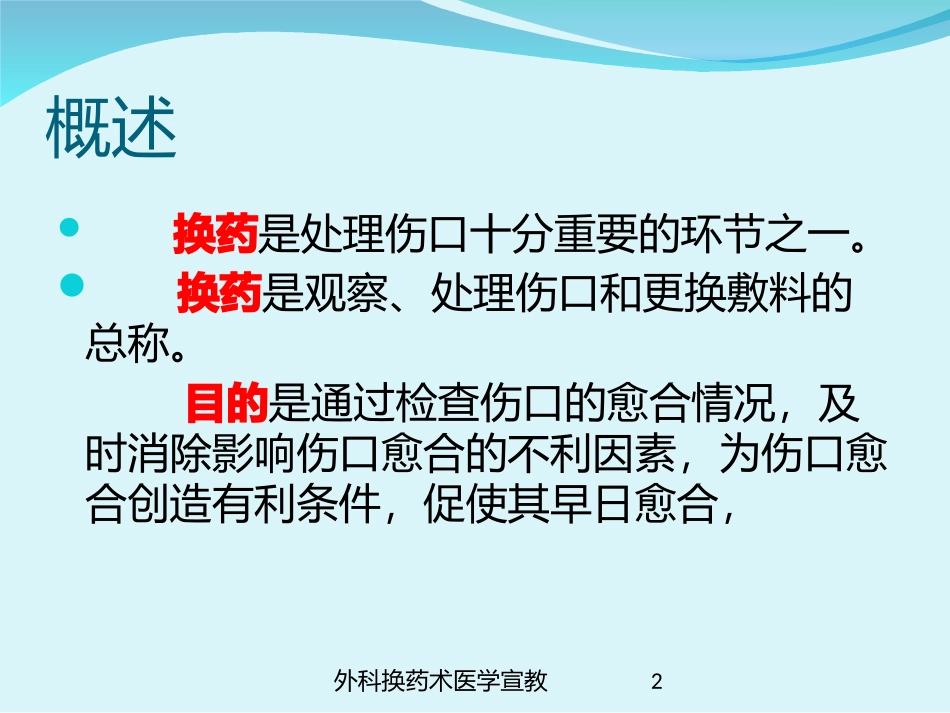 概述

换药是处理伤口十分重要的环节之一。

换药是观察、处理伤口和更换敷料的总称。

目的是通过检查伤口的愈合情况，及时消除影响伤口愈合的不利因素，为伤口愈合创造有利条件，促使其早日愈合，

外科换药术医学宣教 2